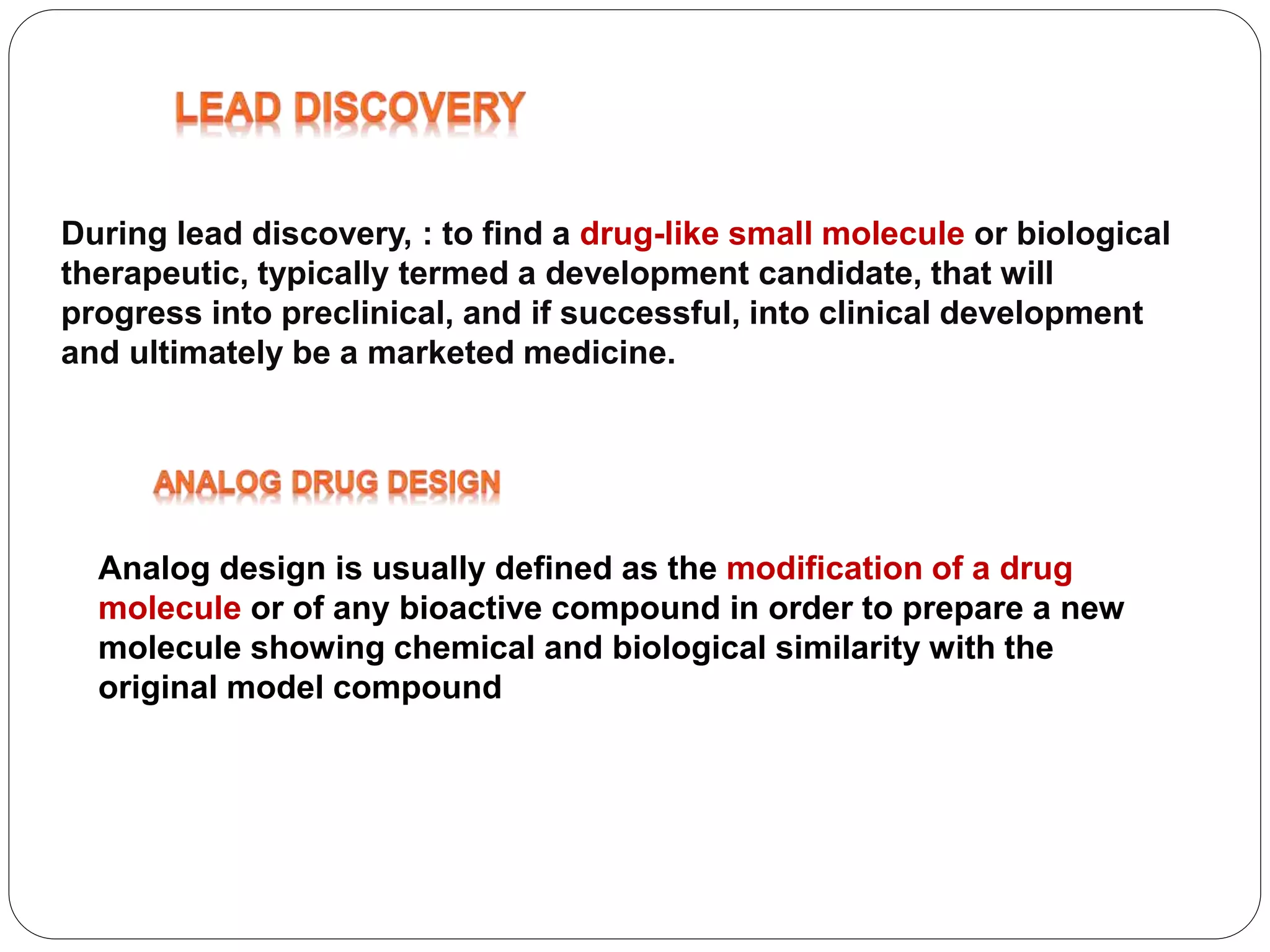 LEAD DISCOVERY

During lead discovery, : to find a drug-like small molecule or biological therapeutic, typically termed a development candidate, that will progress into preclinical, and if successful, into clinical development and ultimately be a marketed medicine.

ANALOG DRUG DESIGN

Analog design is usually defined as the modification of a drug molecule or of any bioactive compound in order to prepare a new molecule showing chemical and biological similarity with the original model compound